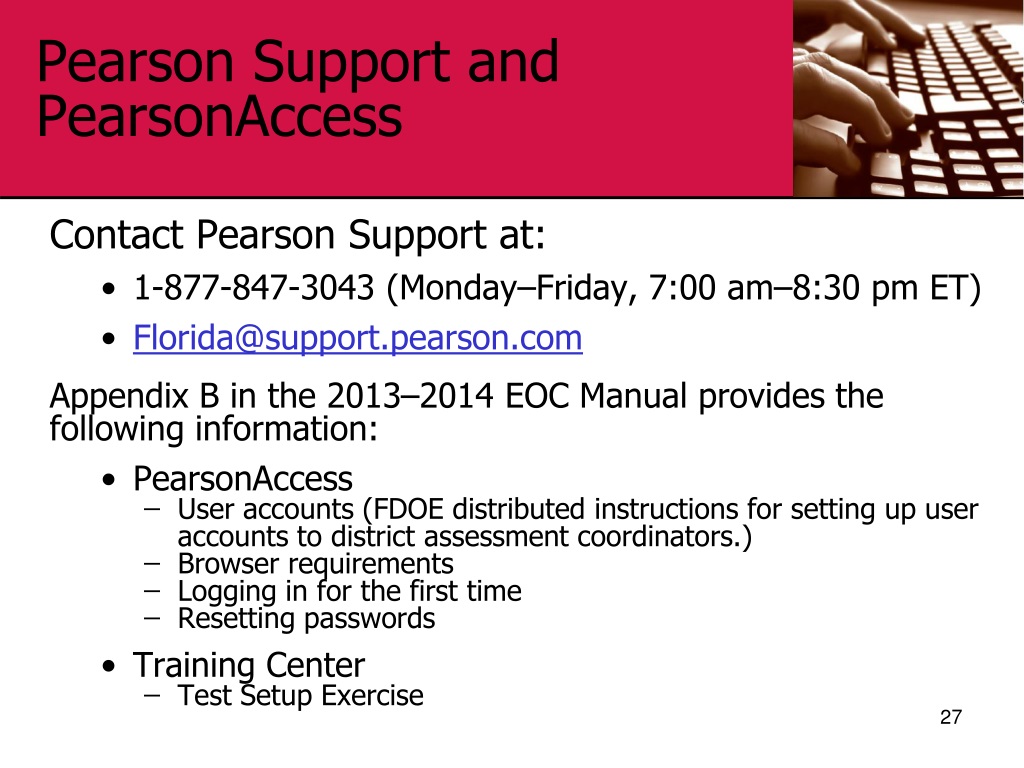 Pearson Support and PearsonAccess

Contact Pearson Support at:

• 1-877-847-3043 (Monday–Friday, 7:00 am–8:30 pm ET)
• Florida@support.pearson.com

Appendix B in the 2013–2014 EOC Manual provides the following information:

• PearsonAccess
  – User accounts (FDOE distributed instructions for setting up user accounts to district assessment coordinators.)
  – Browser requirements
  – Logging in for the first time
  – Resetting passwords
• Training Center
  – Test Setup Exercise

27